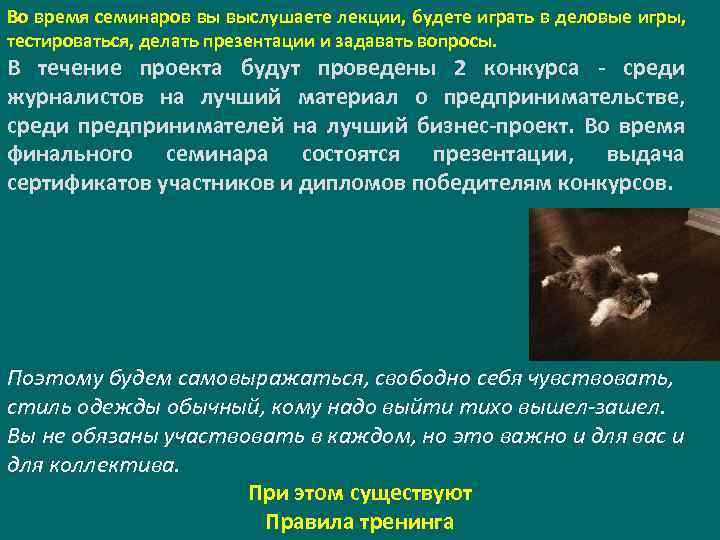 Во время семинаров вы выслушаете лекции, будете играть в деловые игры, тестироваться, делать презентации и задавать вопросы.

В течение проекта будут проведены 2 конкурса - среди журналистов на лучший материал о предпринимательстве, среди предпринимателей на лучший бизнес-проект. Во время финального семинара состоятся презентации, выдача сертификатов участников и дипломов победителям конкурсов.

Поэтому будем самовыражаться, свободно себя чувствовать, стиль одежды обычный, кому надо выйти тихо вышел-зашел. Вы не обязаны участвовать в каждом, но это важно и для вас и для коллектива.

При этом существуют
Правила тренинга